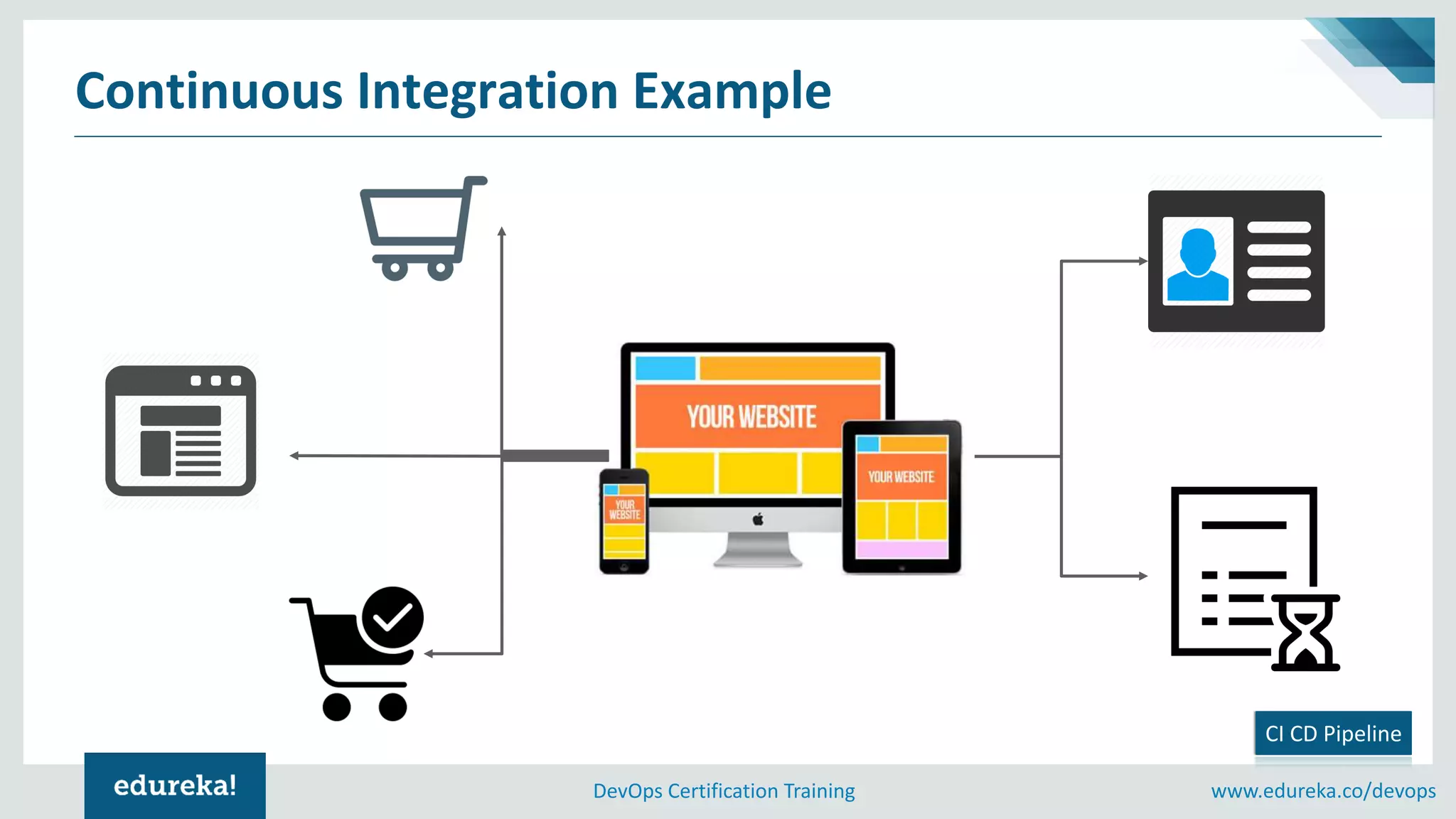 Continuous Integration Example

YOUR WEBSITE

YOUR WEBSITE

YOUR WEBSITE

CI CD Pipeline

edureka!

DevOps Certification Training

www.edureka.co/devops